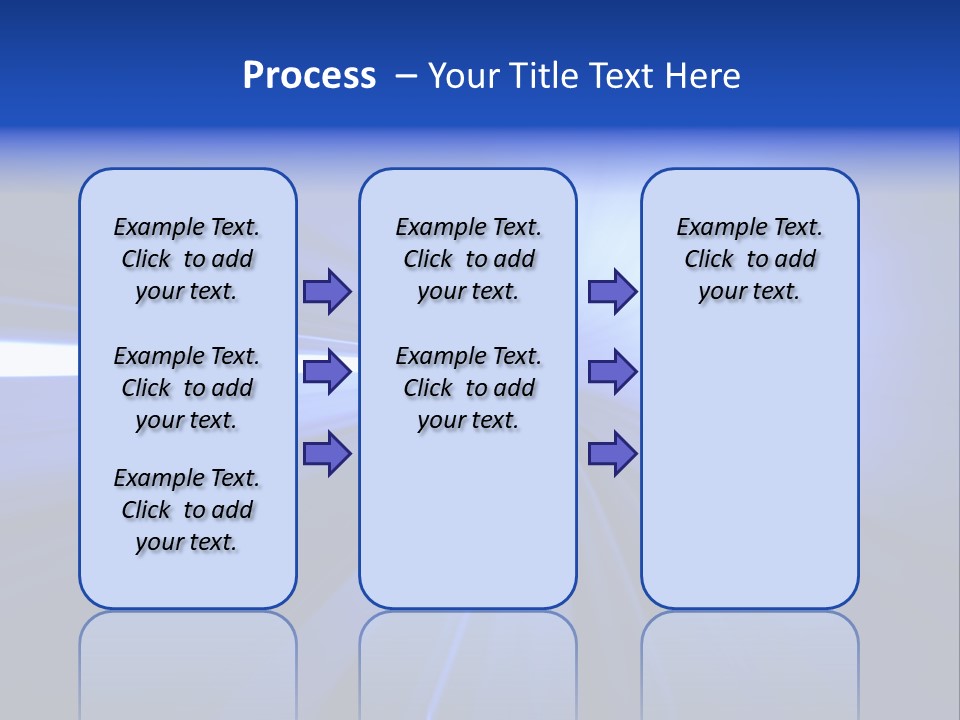 Process – Your Title Text Here

Example Text. Click to add your text.

Example Text. Click to add your text.

Example Text. Click to add your text.

Example Text. Click to add your text.

Example Text. Click to add your text.

Example Text. Click to add your text.